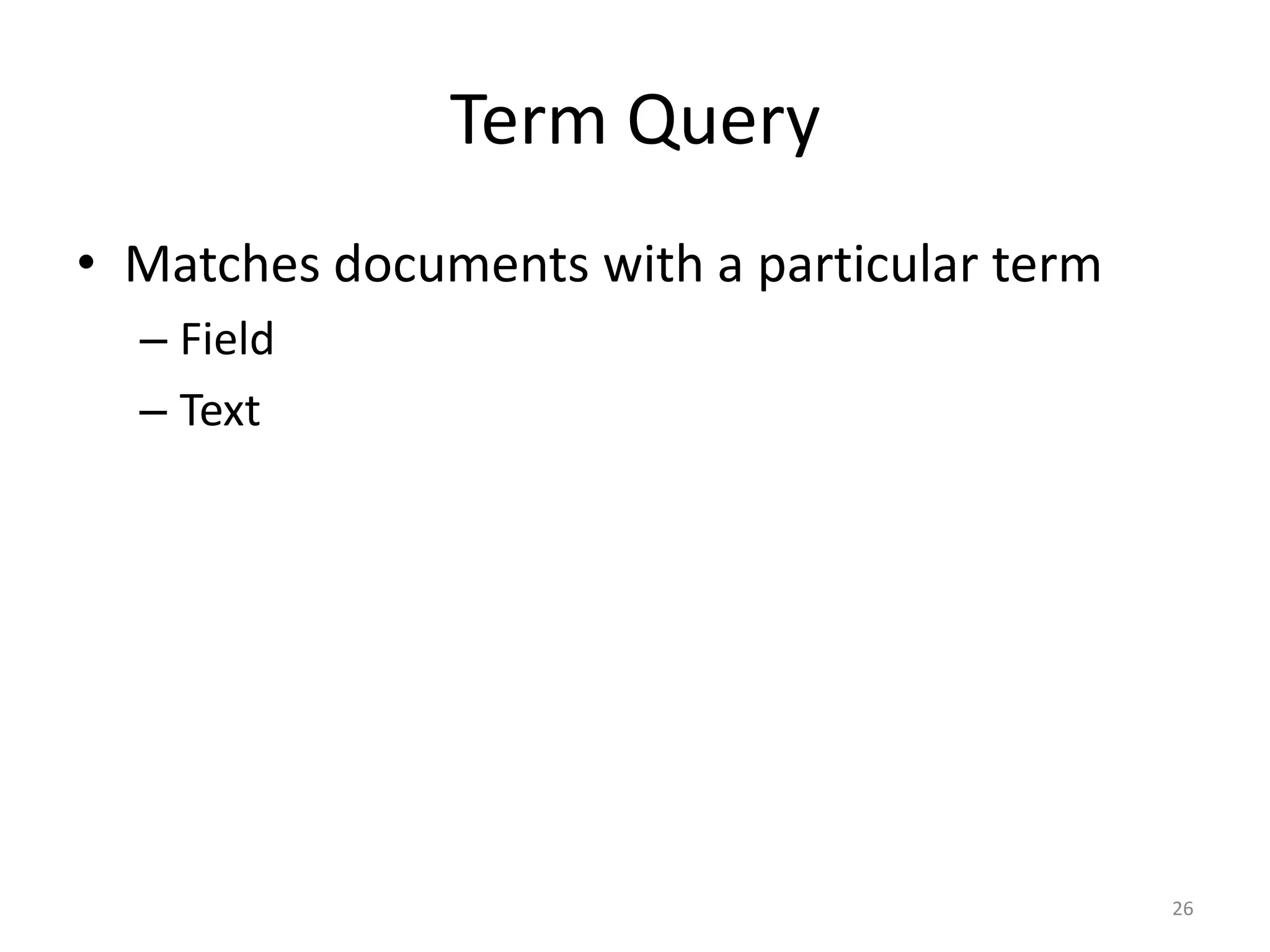 Term Query

• Matches documents with a particular term
  – Field
  – Text

26